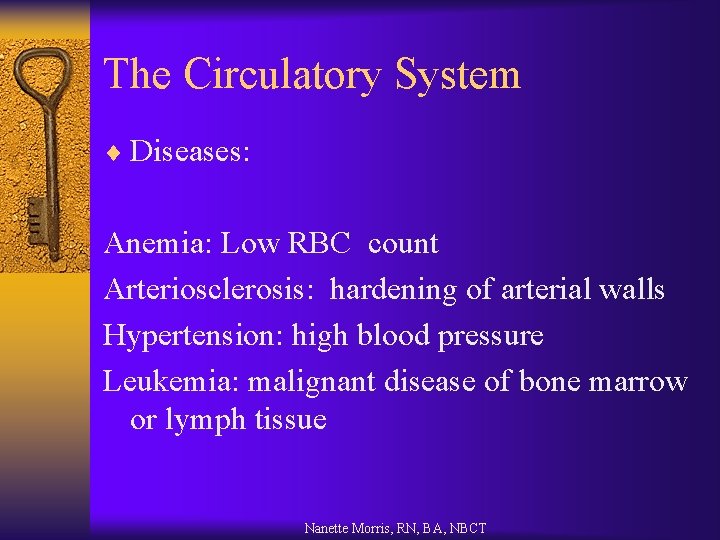 The Circulatory System

♦ Diseases:

Anemia: Low RBC count

Arteriosclerosis: hardening of arterial walls

Hypertension: high blood pressure

Leukemia: malignant disease of bone marrow or lymph tissue

Nanette Morris, RN, BA, NBCT